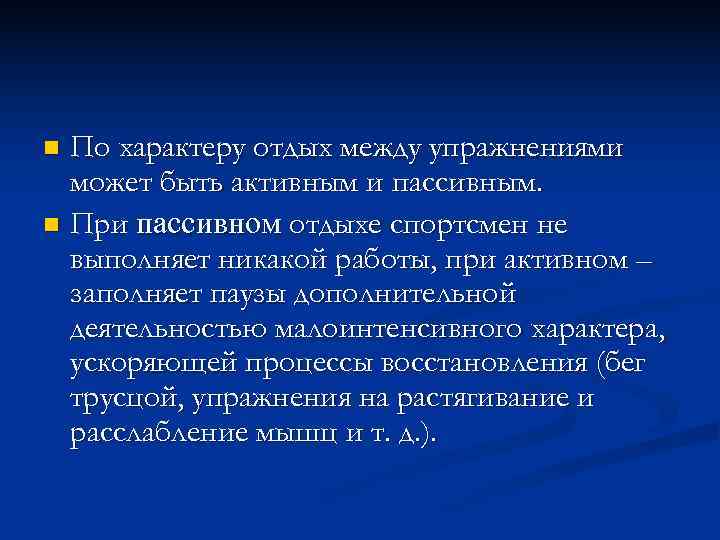 По характеру отдых между упражнениями может быть активным и пассивным.

При пассивном отдыхе спортсмен не выполняет никакой работы, при активном – заполняет паузы дополнительной деятельностью малоинтенсивного характера, ускоряющей процессы восстановления (бег трусцой, упражнения на растягивание и расслабление мышц и т. д.).